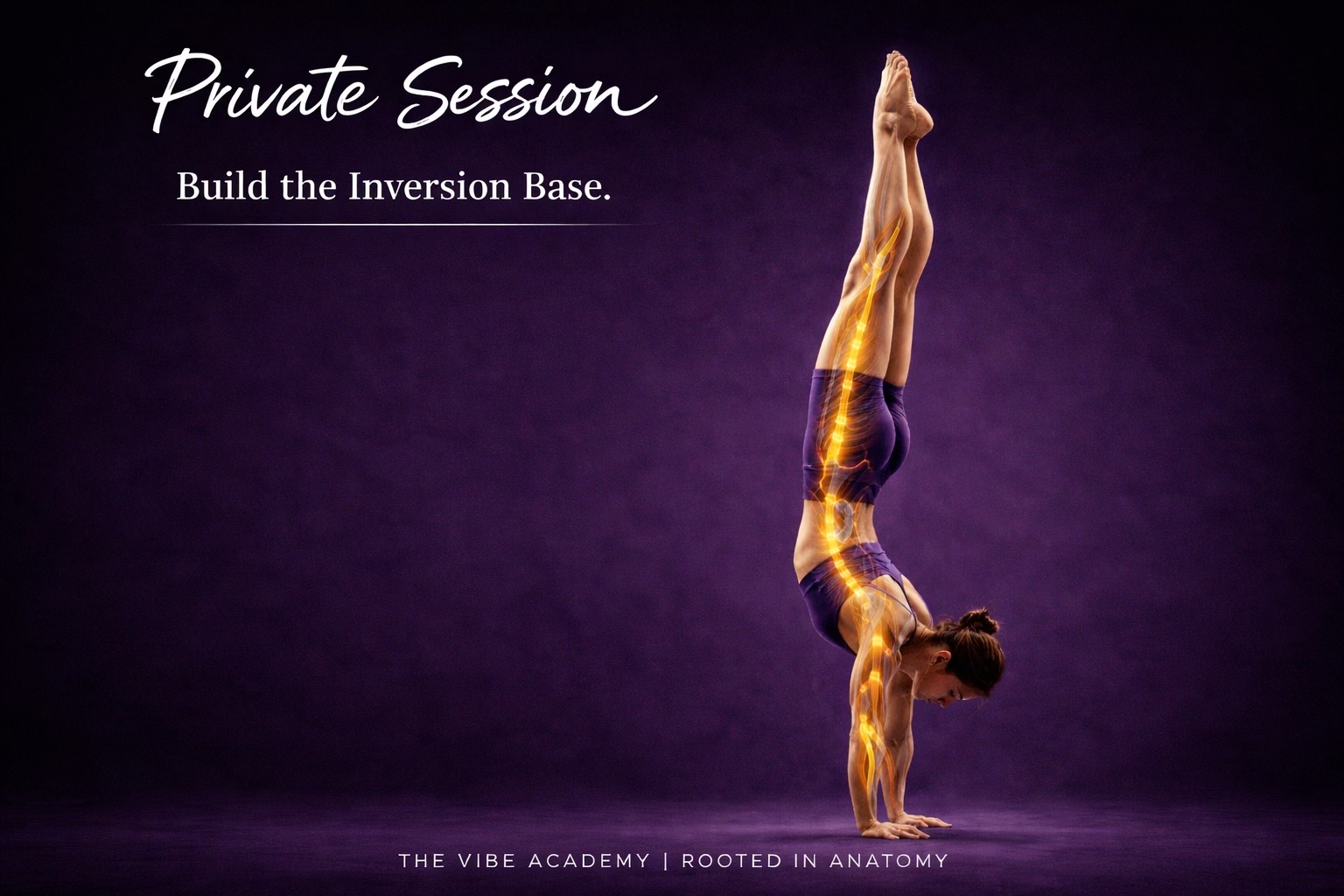 Private Session

Build the Inversion Base.

THE VIBE ACADEMY | ROOTED IN ANATOMY